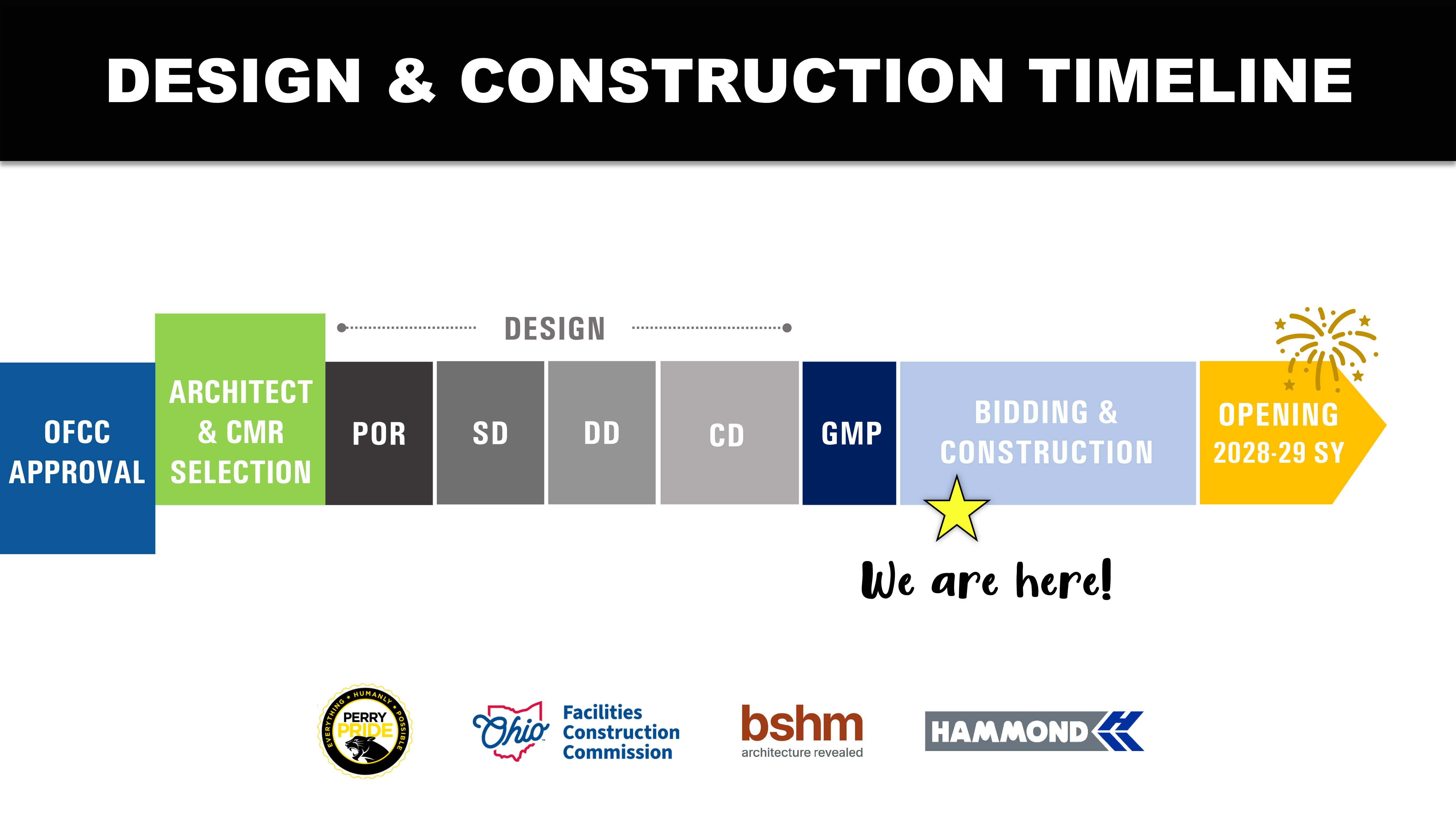 DESIGN & CONSTRUCTION TIMELINE

DESIGN

OFCC APPROVAL

ARCHITECT & CMR SELECTION

POR

SD

DD

CD

GMP

BIDDING & CONSTRUCTION

OPENING 2028-29 SY

We are here!

EVERYTHING • HUMANLY • POSSIBLE
PERRY PRIDE

Ohio Facilities Construction Commission

bshm
architecture revealed

HAMMOND